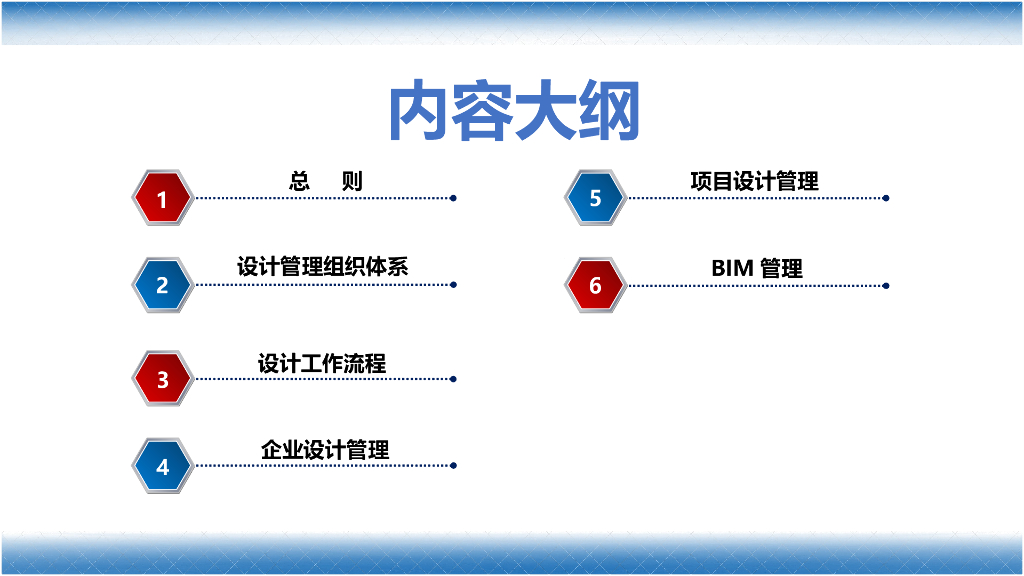 内容大纲

1 总　则

2 设计管理组织体系

3 设计工作流程

4 企业设计管理

5 项目设计管理

6 BIM 管理